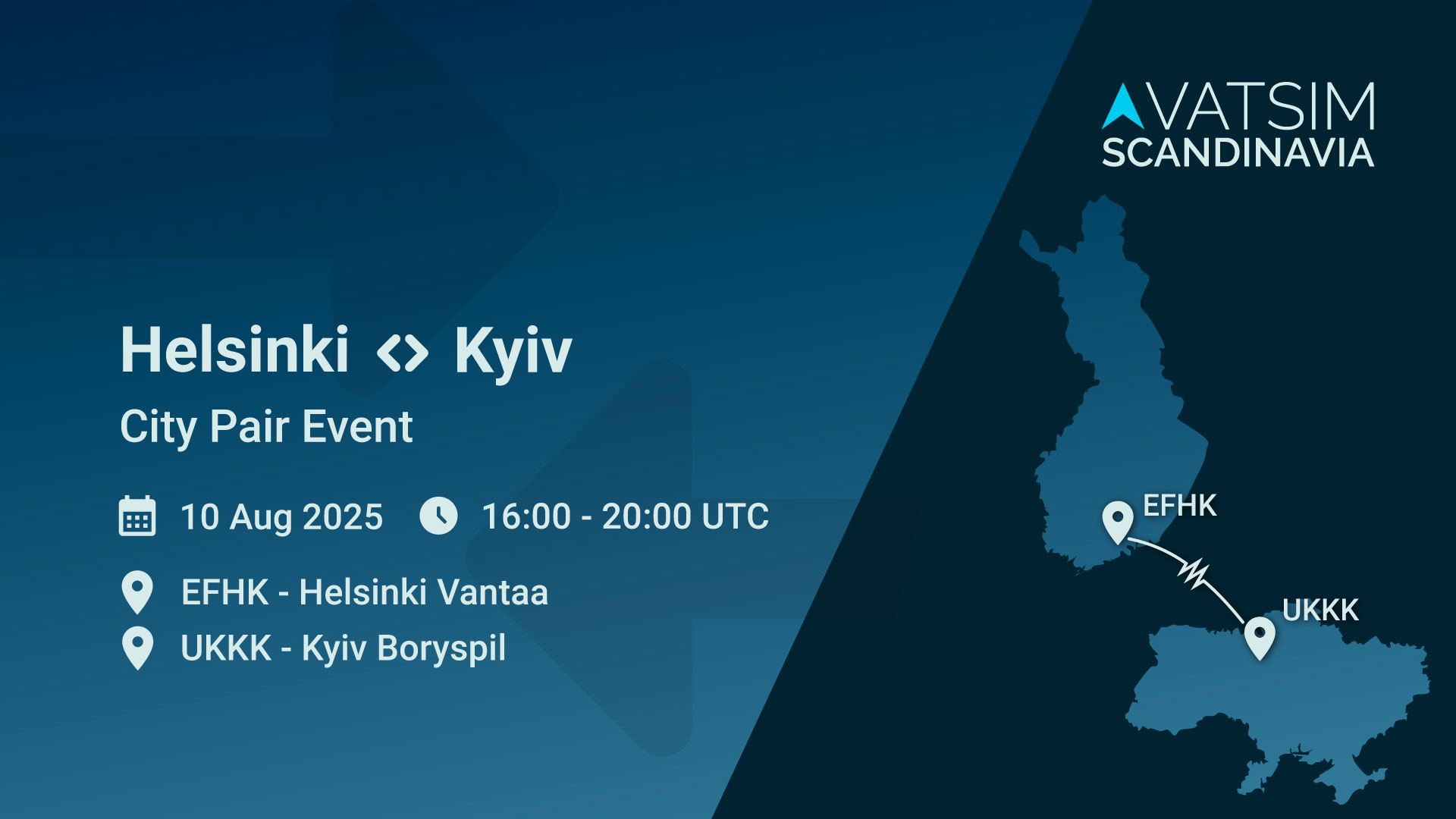 VATSIM
SCANDINAVIA

Helsinki <> Kyiv
City Pair Event

10 Aug 2025 16:00 - 20:00 UTC

EFHK - Helsinki Vantaa
UKKK - Kyiv Boryspil

EFHK
UKKK